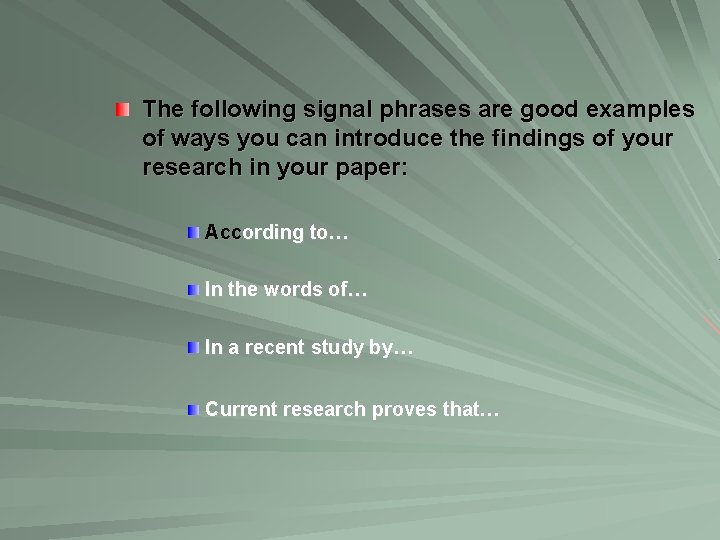 The following signal phrases are good examples of ways you can introduce the findings of your research in your paper:

According to…

In the words of…

In a recent study by…

Current research proves that…